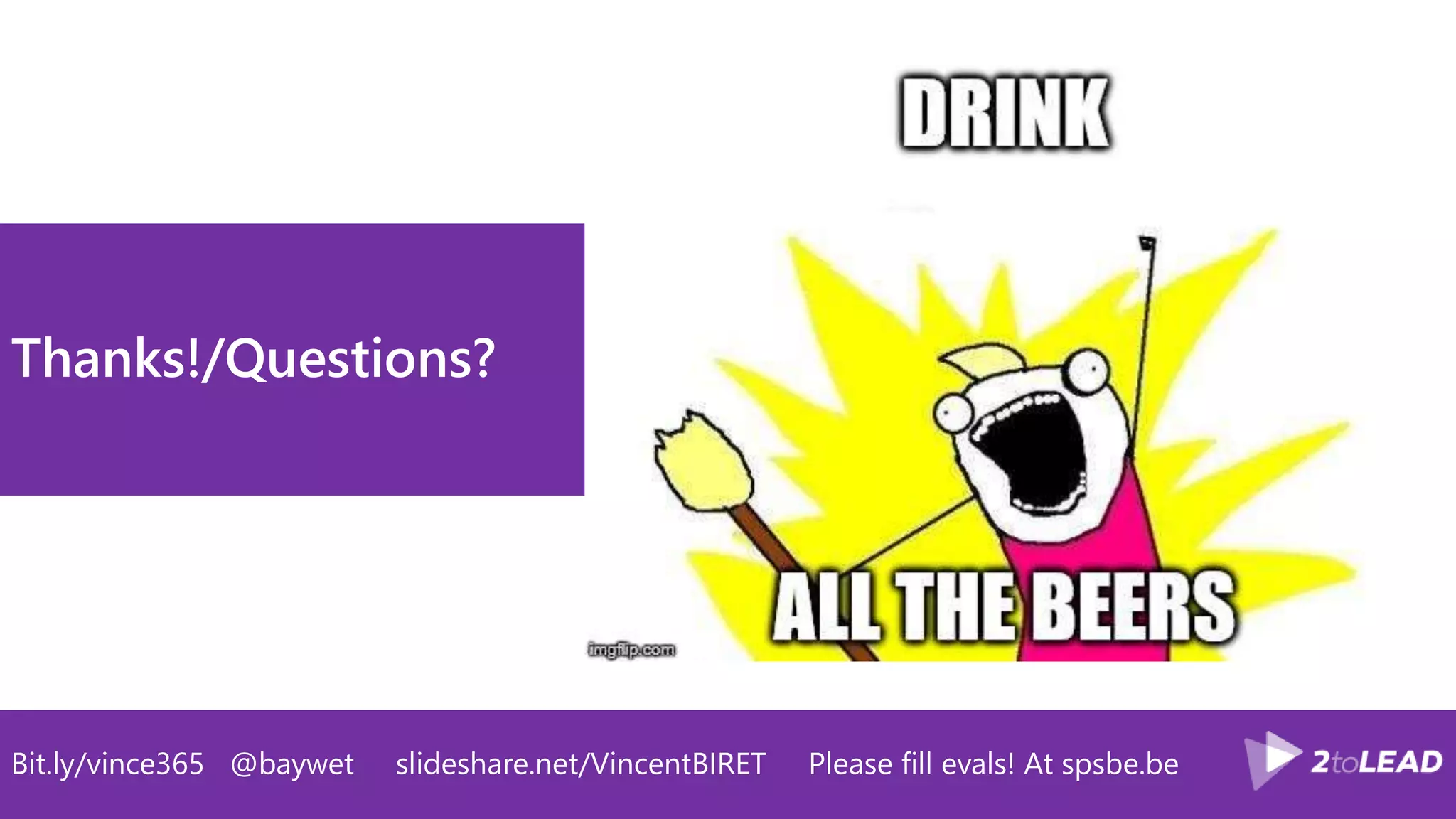 Thanks!/Questions?

DRINK

ALL THE BEERS

imgflip.com

Bit.ly/vince365 @baywet slideshare.net/VincentBIRET Please fill evals! At spsbe.be

2toLEAD